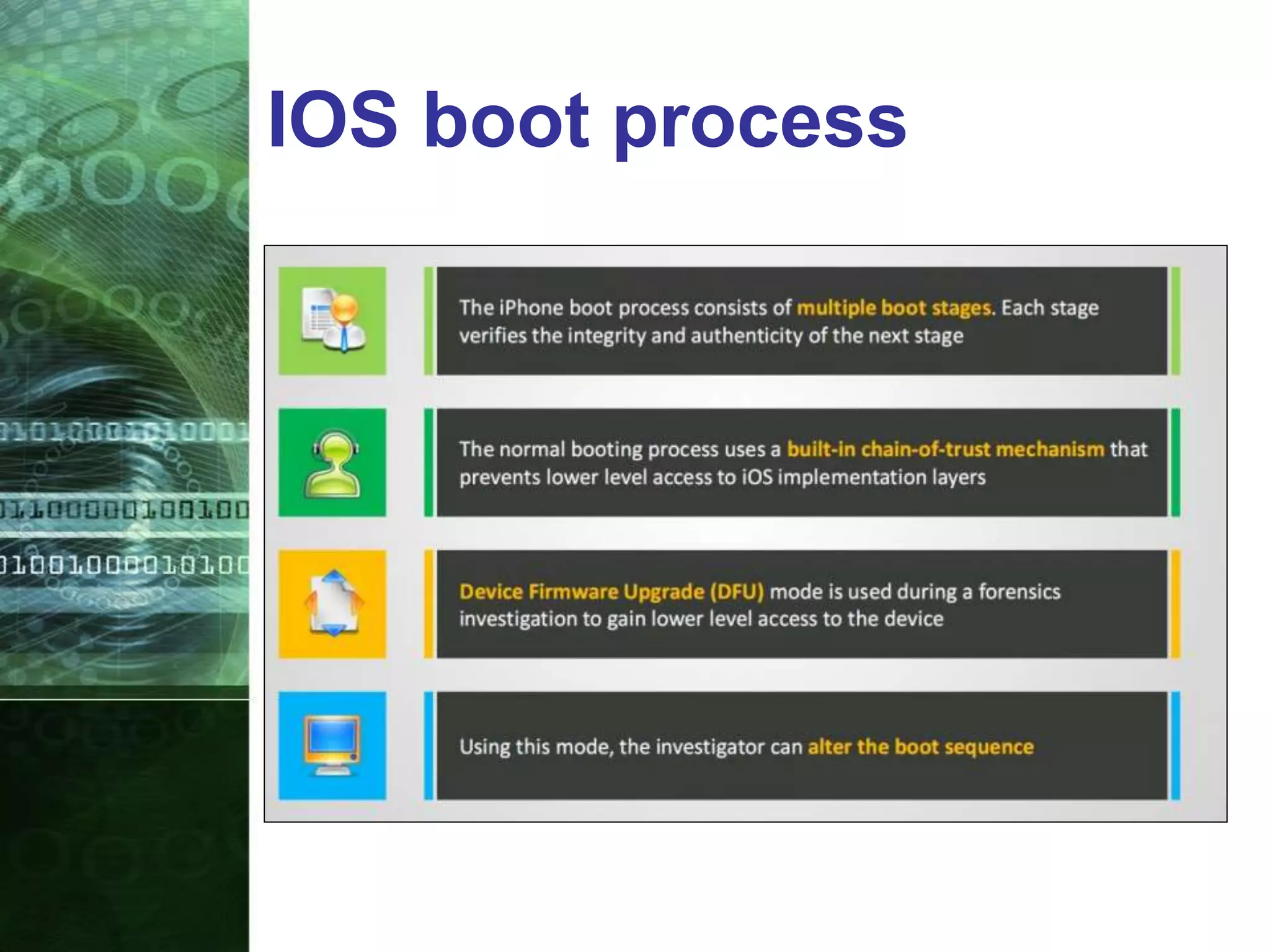 IOS boot process

The iPhone boot process consists of multiple boot stages. Each stage verifies the integrity and authenticity of the next stage

The normal booting process uses a built-in chain-of-trust mechanism that prevents lower level access to iOS implementation layers

Device Firmware Upgrade (DFU) mode is used during a forensics investigation to gain lower level access to the device

Using this mode, the investigator can alter the boot sequence